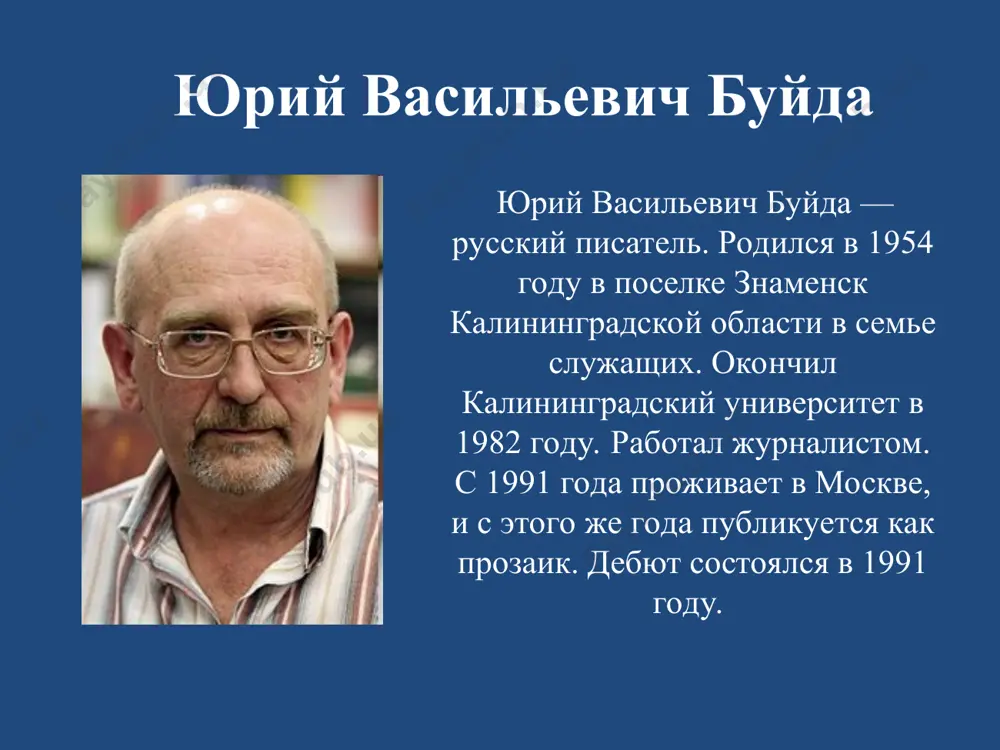 Юрий Васильевич Буйда

Юрий Васильевич Буйда — русский писатель. Родился в 1954 году в поселке Знаменск Калининградской области в семье служащих. Окончил Калининградский университет в 1982 году. Работал журналистом. С 1991 года проживает в Москве, и с этого же года публикуется как прозаик. Дебют состоялся в 1991 году.